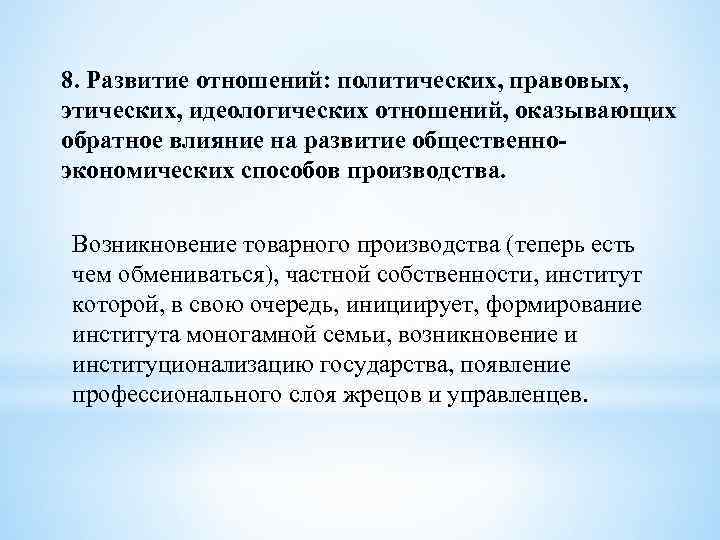 8. Развитие отношений: политических, правовых, этических, идеологических отношений, оказывающих обратное влияние на развитие общественно-экономических способов производства.

Возникновение товарного производства (теперь есть чем обмениваться), частной собственности, институт которой, в свою очередь, инициирует, формирование института моногамной семьи, возникновение и институционализацию государства, появление профессионального слоя жрецов и управленцев.